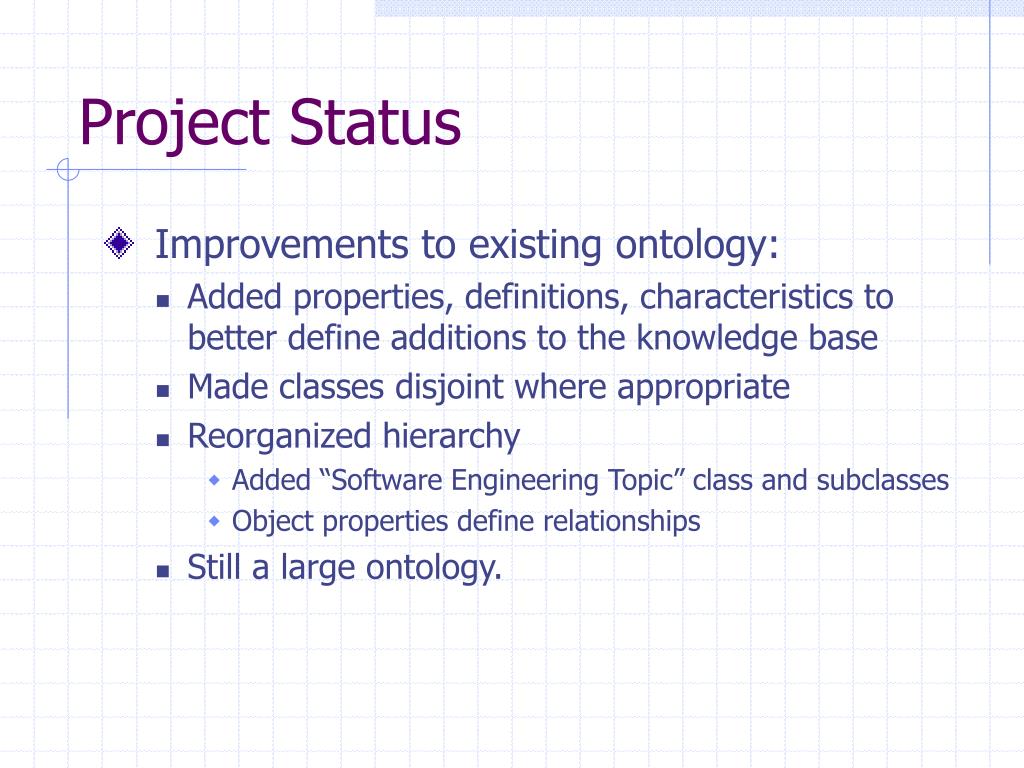 Project Status

Improvements to existing ontology:

Added properties, definitions, characteristics to better define additions to the knowledge base

Made classes disjoint where appropriate

Reorganized hierarchy

Added “Software Engineering Topic” class and subclasses

Object properties define relationships

Still a large ontology.